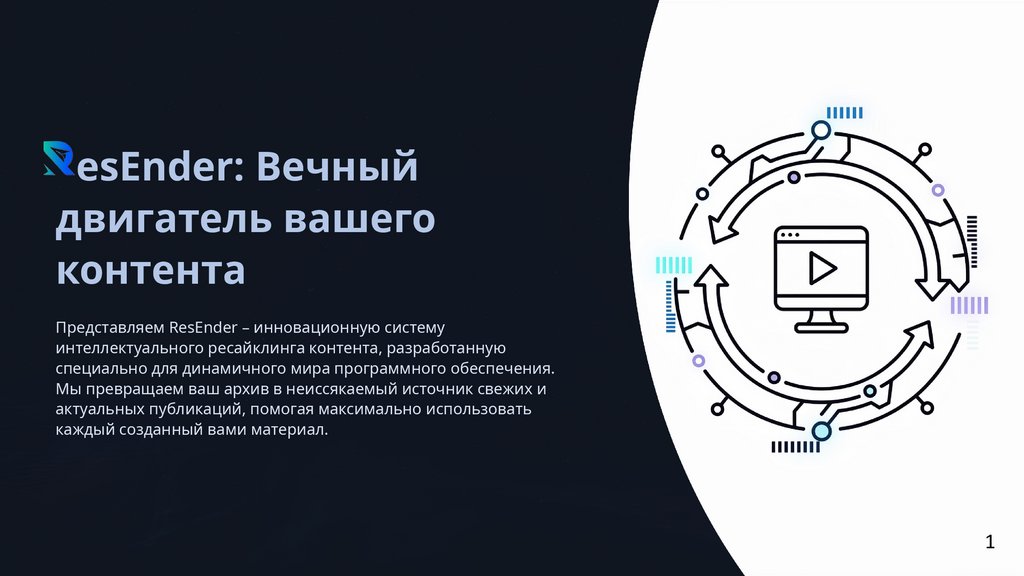 ResEnder: Вечный двигатель вашего контента

Представляем ResEnder – инновационную систему интеллектуального ресайклинга контента, разработанную специально для динамичного мира программного обеспечения. Мы превращаем ваш архив в неиссякаемый источник свежих и актуальных публикаций, помогая максимально использовать каждый созданный вами материал.

1